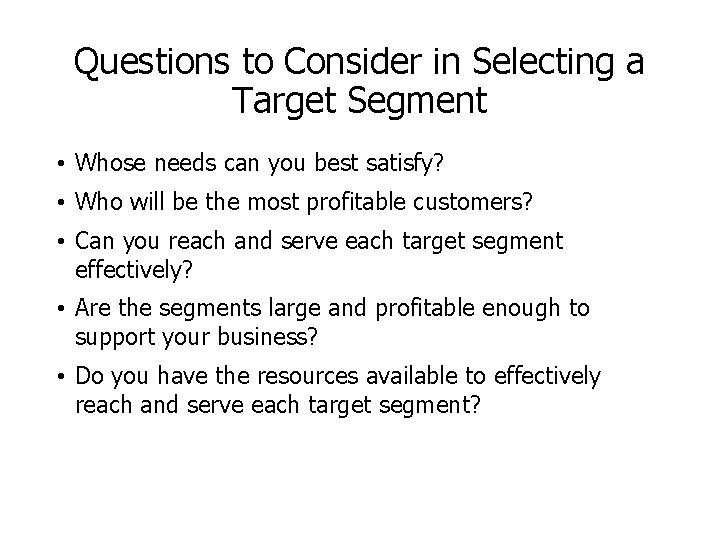 Questions to Consider in Selecting a Target Segment

• Whose needs can you best satisfy?
• Who will be the most profitable customers?
• Can you reach and serve each target segment effectively?
• Are the segments large and profitable enough to support your business?
• Do you have the resources available to effectively reach and serve each target segment?